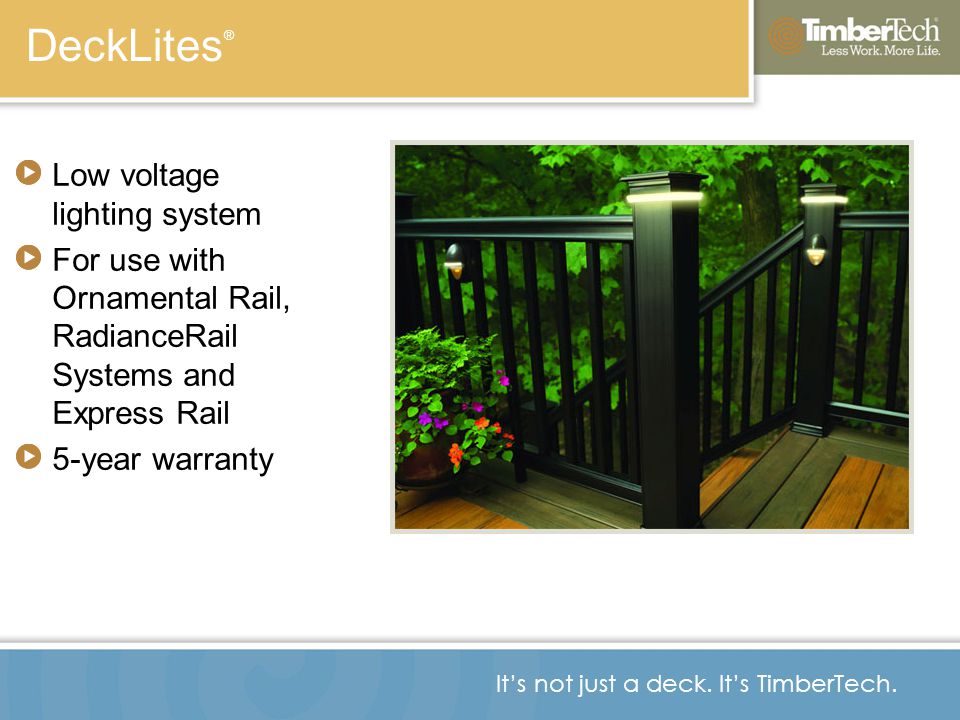 DeckLites®

TimberTech
Less Work. More Life.

Low voltage lighting system

For use with Ornamental Rail, RadianceRail Systems and Express Rail

5-year warranty

It's not just a deck. It's TimberTech.